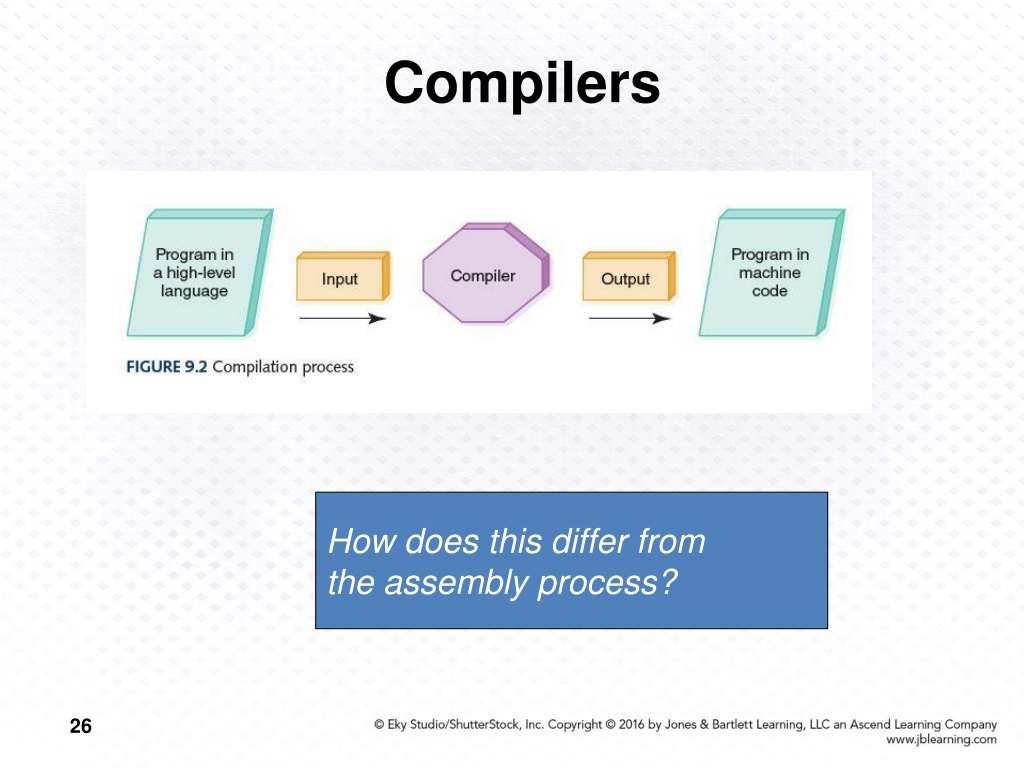 Compilers

Program in a high-level language

Input

Compiler

Output

Program in machine code

FIGURE 9.2 Compilation process

How does this differ from the assembly process?

26

© Eky Studio/ShutterStock, Inc. Copyright © 2016 by Jones & Bartlett Learning, LLC an Ascend Learning Company
www.jblearning.com